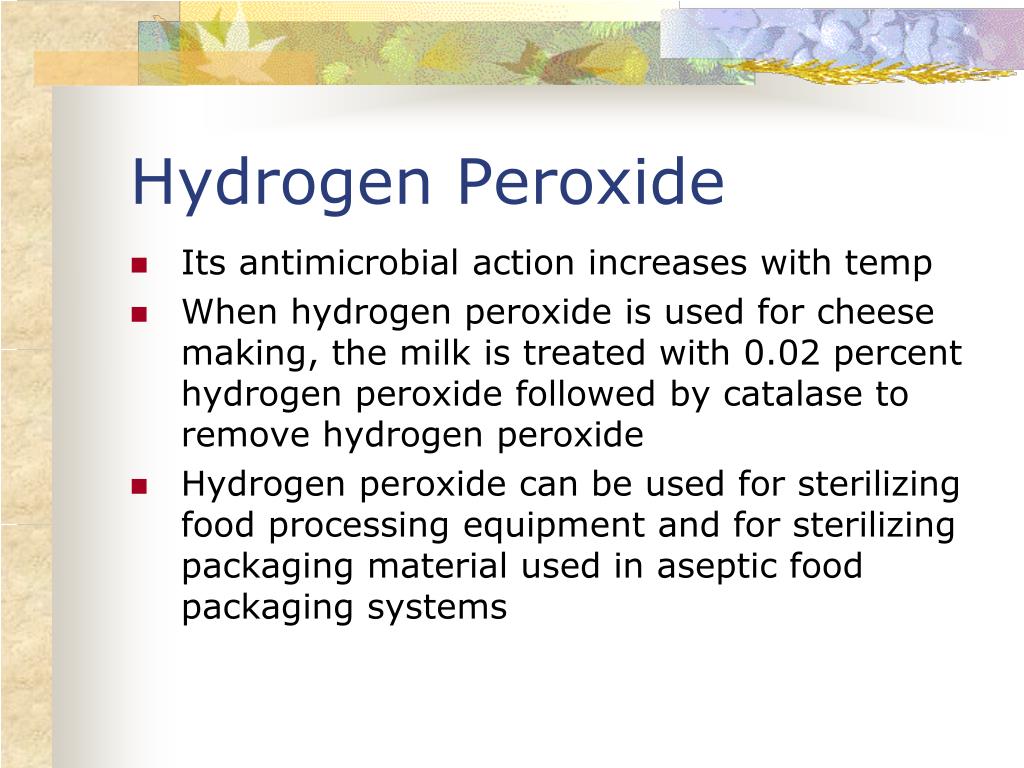 Hydrogen Peroxide

- Its antimicrobial action increases with temp
- When hydrogen peroxide is used for cheese making, the milk is treated with 0.02 percent hydrogen peroxide followed by catalase to remove hydrogen peroxide
- Hydrogen peroxide can be used for sterilizing food processing equipment and for sterilizing packaging material used in aseptic food packaging systems